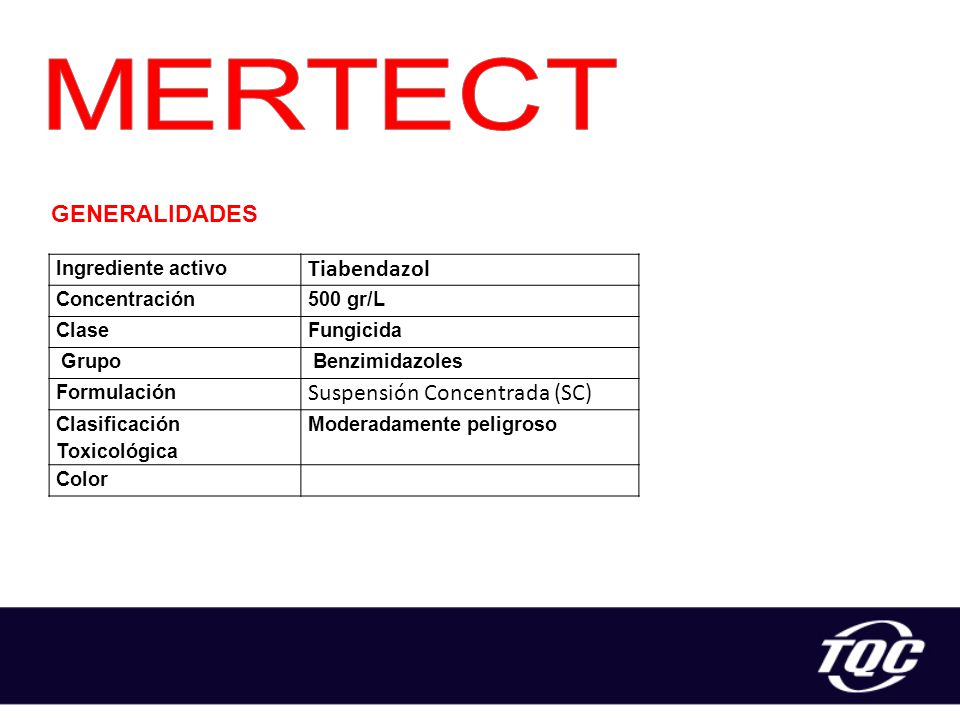 MERTECT

GENERALIDADES

| Ingrediente activo | Tiabendazol |
|---|---|
| Concentración | 500 gr/L |
| Clase | Fungicida |
| Grupo | Benzimidazoles |
| Formulación | Suspensión Concentrada (SC) |
| Clasificación Toxicológica | Moderadamente peligroso |
| Color | |

TQC